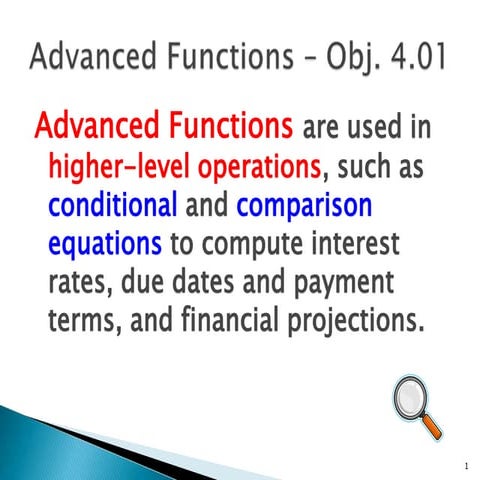 Advanced Functions – Obj. 4.01

Advanced Functions are used in higher-level operations, such as conditional and comparison equations to compute interest rates, due dates and payment terms, and financial projections.

1